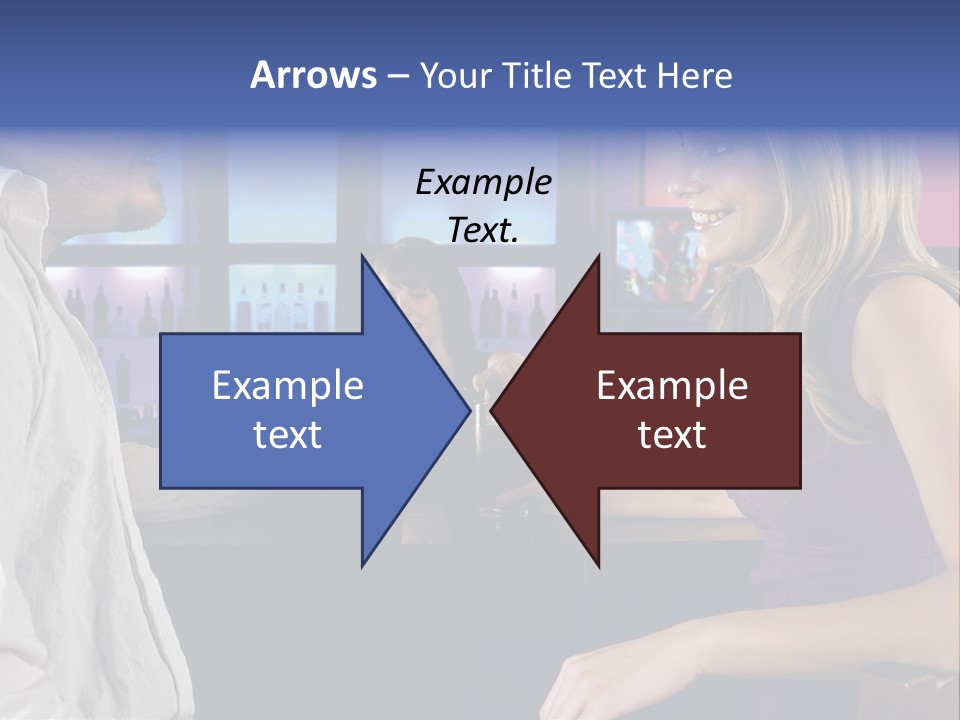 Arrows – Your Title Text Here

Example Text.

Example text

Example text